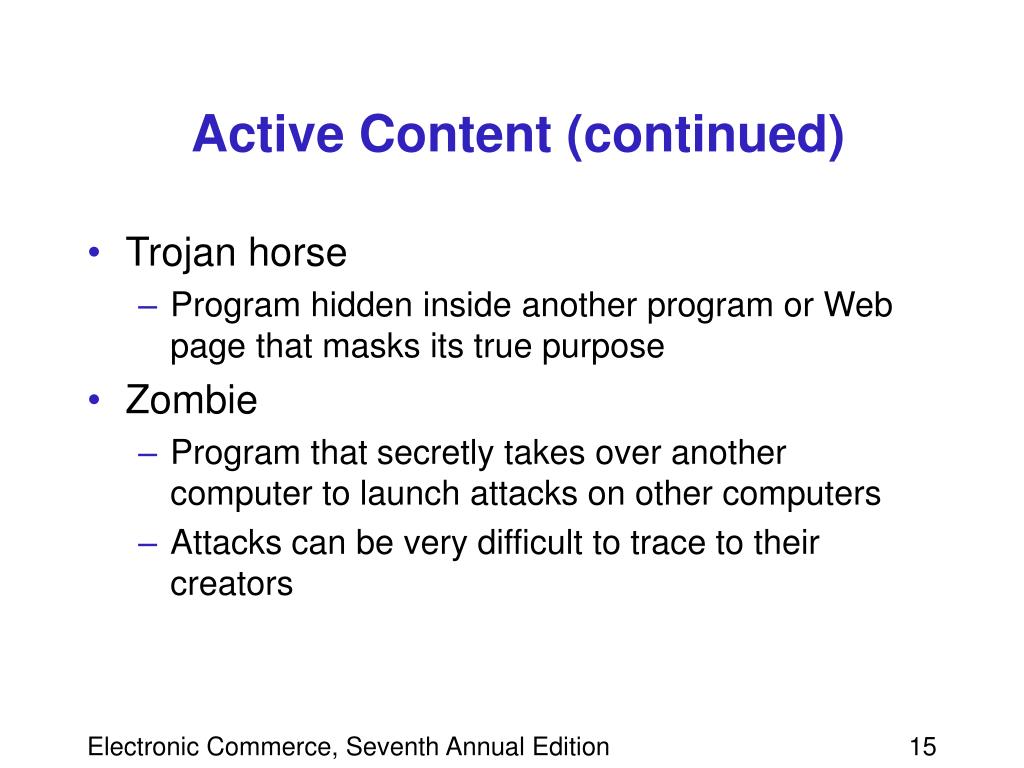 Active Content (continued)

• Trojan horse
– Program hidden inside another program or Web page that masks its true purpose
• Zombie
– Program that secretly takes over another computer to launch attacks on other computers
– Attacks can be very difficult to trace to their creators

Electronic Commerce, Seventh Annual Edition

15